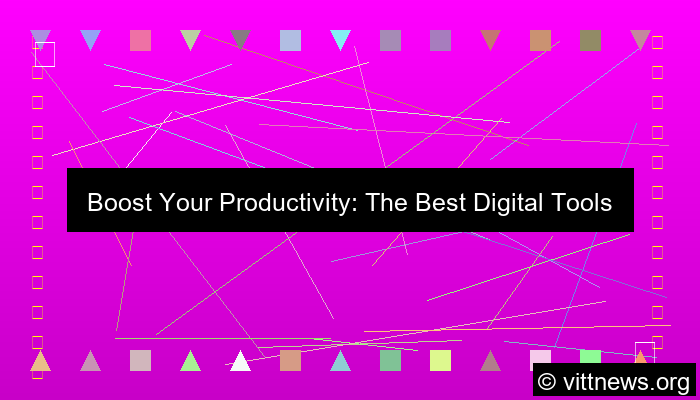 Boost Your Productivity: The Best Digital Tools

© vittnews.org